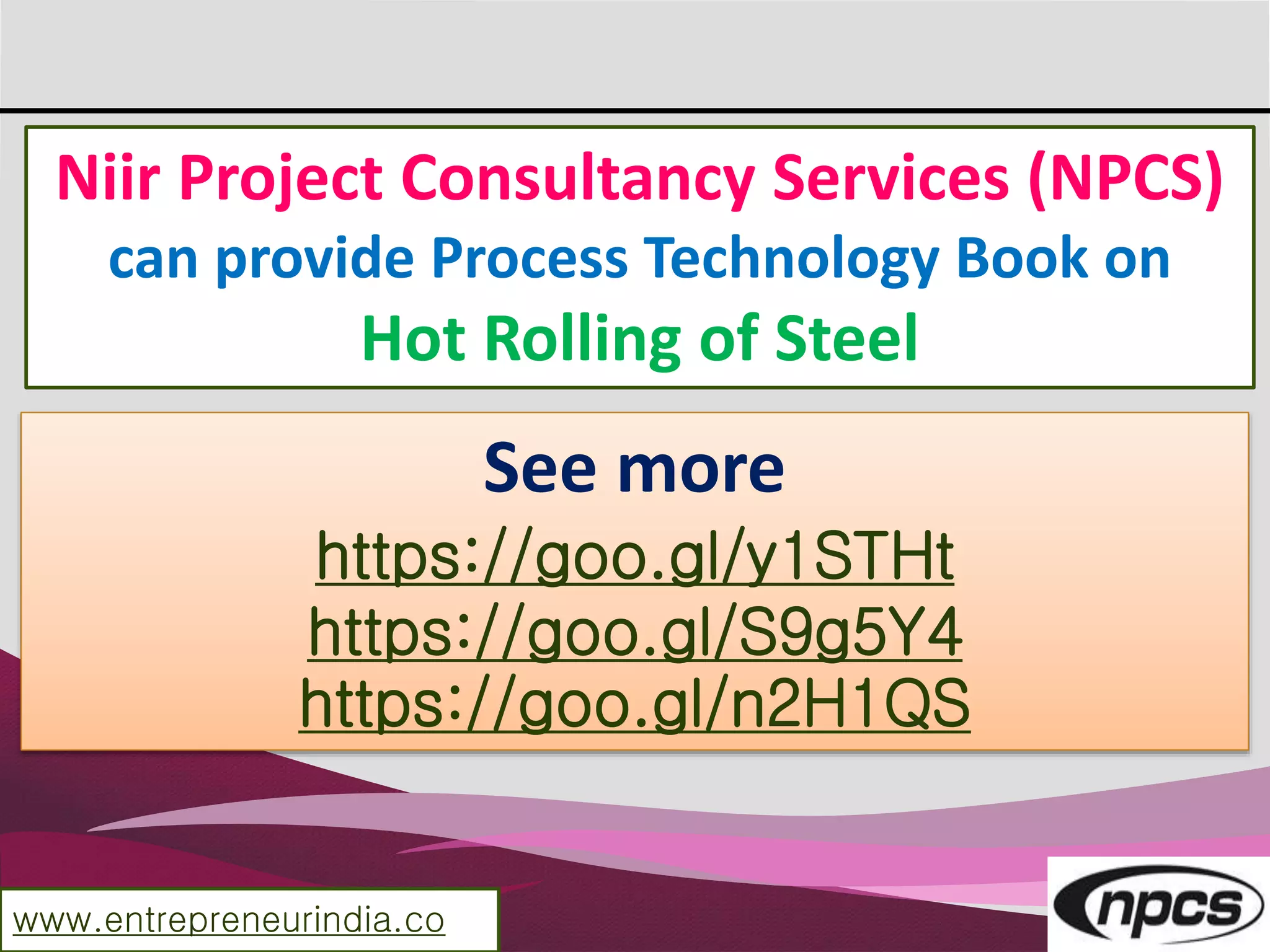 Niir Project Consultancy Services (NPCS) can provide Process Technology Book on Hot Rolling of Steel

See more
https://goo.gl/y1STHt
https://goo.gl/S9g5Y4
https://goo.gl/n2H1QS

www.entrepreneurindia.co

npcs